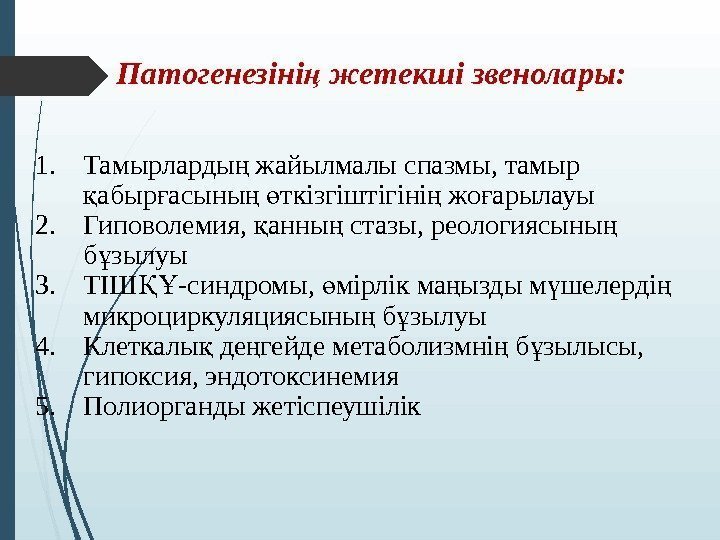 Патогенезінің жетекші звенолары:

1. Тамырлардың жайылмалы спазмы, тамыр қабырғасының өткізгіштігінің жоғарылауы
2. Гиповолемия, қанның стазы, реологиясының бұзылуы
3. ТІШҚҰ-синдромы, өмірлік маңызды мүшелердің микроциркуляциясының бұзылуы
4. Клеткалық деңгейде метаболизмнің бұзылысы, гипоксия, эндотоксинемия
5. Полиорганды жетіспеушілік